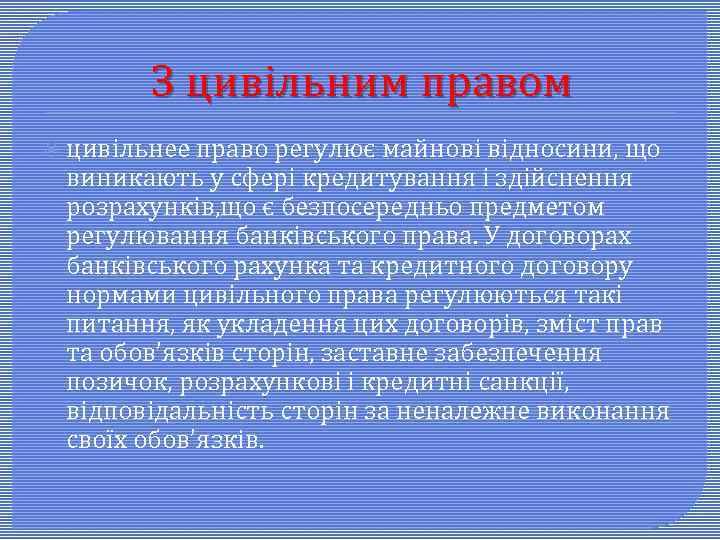 З цивільним правом

цивільнее право регулює майнові відносини, що виникають у сфері кредитування і здійснення розрахунків,що є безпосередньо предметом регулювання банківського права. У договорах банківського рахунка та кредитного договору нормами цивільного права регулюються такі питання, як укладення цих договорів, зміст прав та обов'язків сторін, заставне забезпечення позичок, розрахункові і кредитні санкції, відповідальність сторін за неналежне виконання своїх обов'язків.